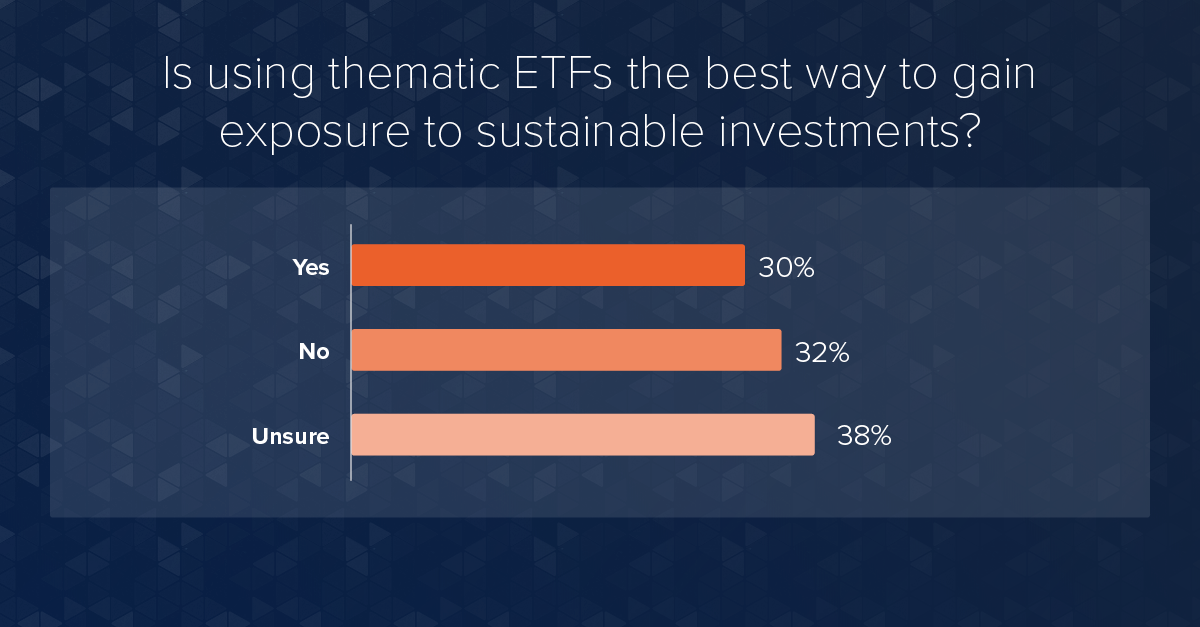 Is using thematic ETFs the best way to gain exposure to sustainable investments?

Yes 30%

No 32%

Unsure 38%